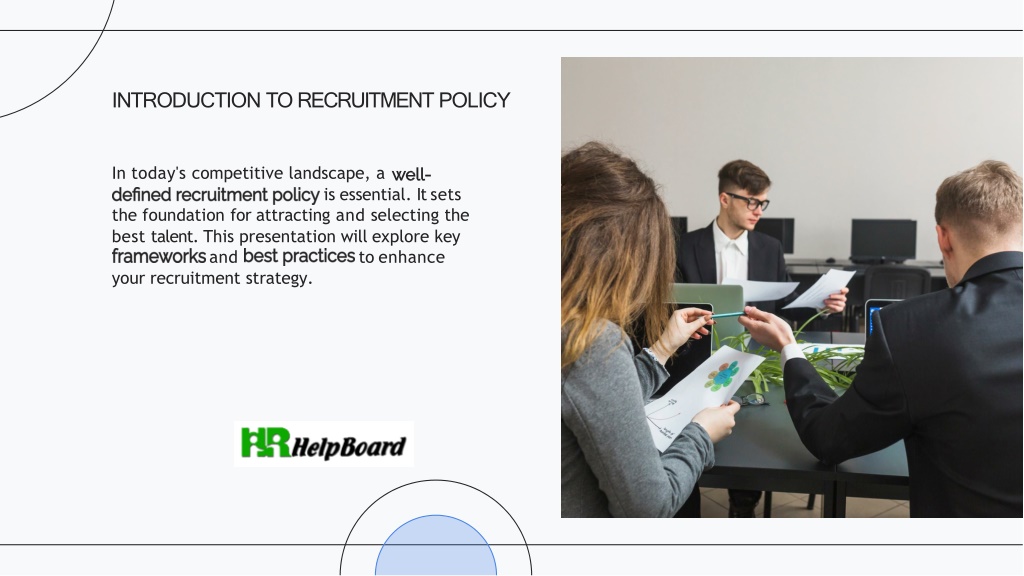 INTRODUCTION TO RECRUITMENT POLICY

In today's competitive landscape, a well-defined recruitment policy is essential. It sets the foundation for attracting and selecting the best talent. This presentation will explore key frameworks and best practices to enhance your recruitment strategy.

HR HelpBoard